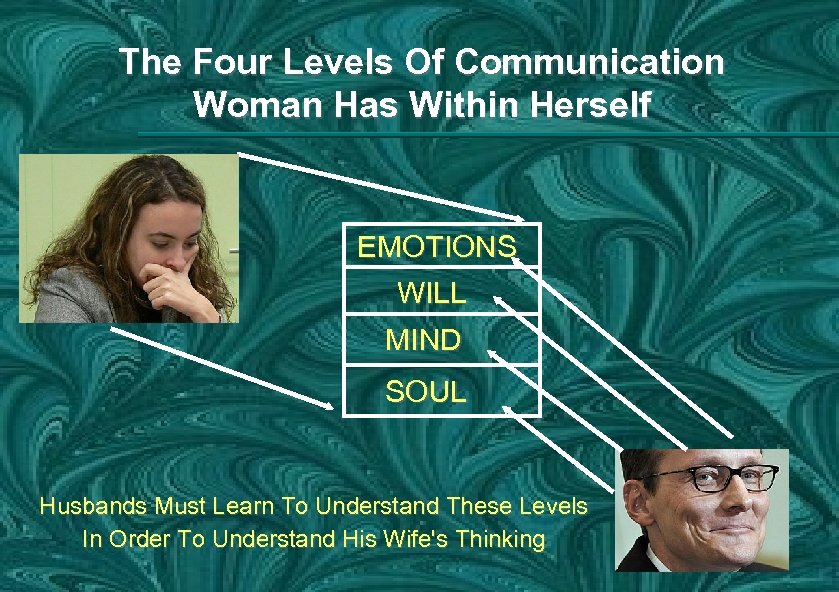 The Four Levels Of Communication Woman Has Within Herself

EMOTIONS
WILL
MIND
SOUL

Husbands Must Learn To Understand These Levels In Order To Understand His Wife's Thinking